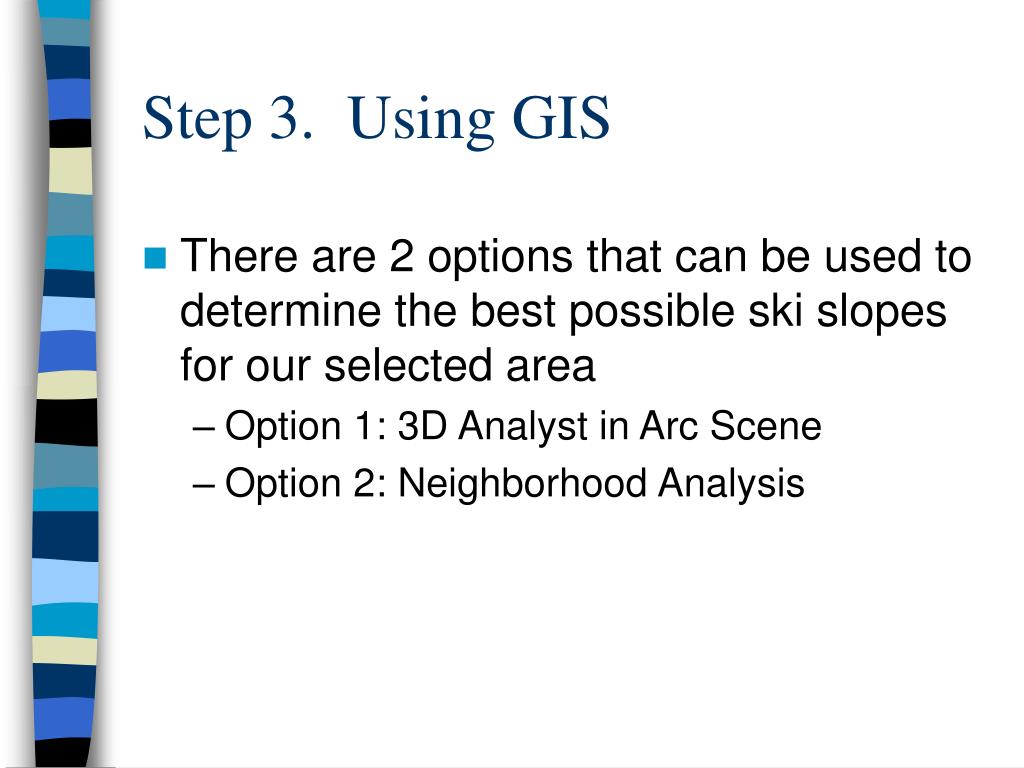 Step 3.  Using GIS

There are 2 options that can be used to determine the best possible ski slopes for our selected area

– Option 1: 3D Analyst in Arc Scene
– Option 2: Neighborhood Analysis